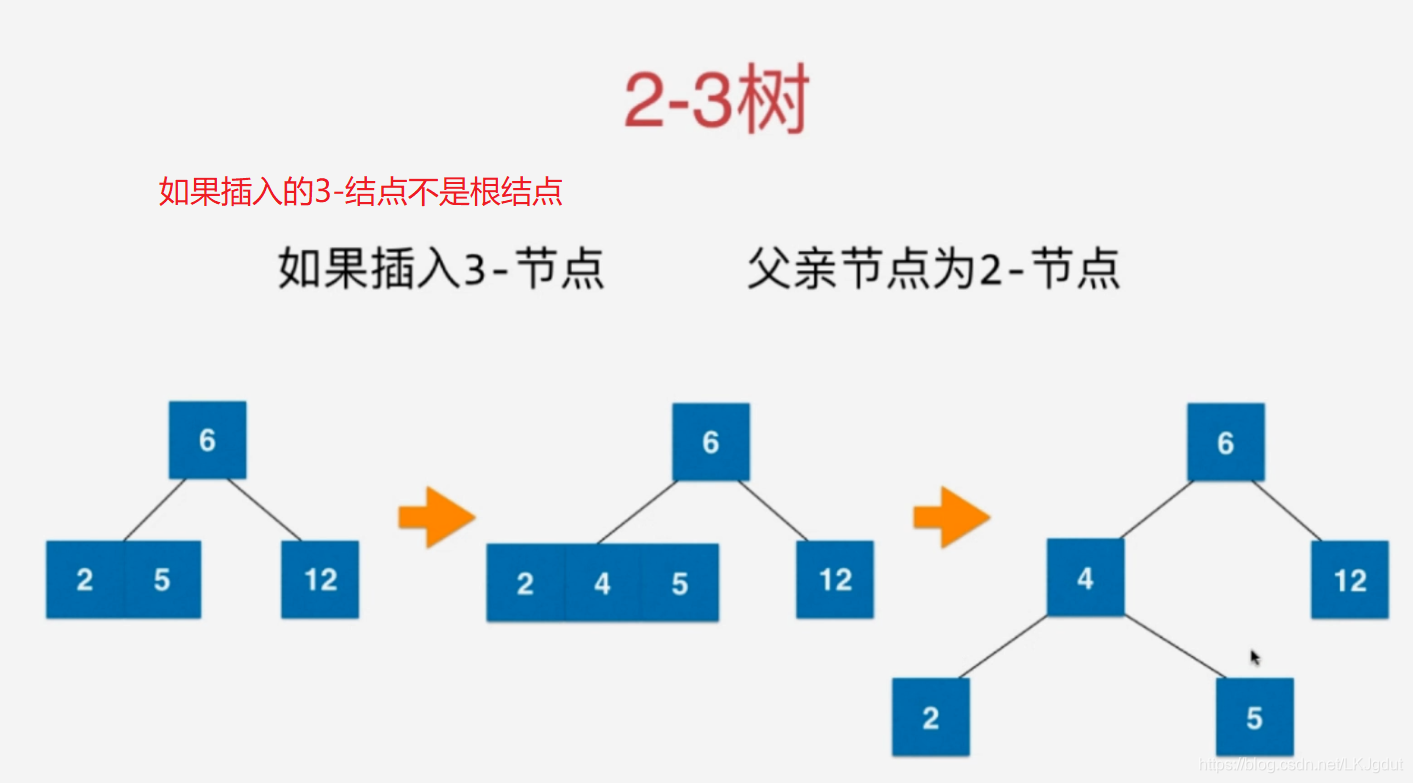 2-3树

如果插入的3-结点不是根结点

如果插入3-节点

父亲节点为2-节点

6

2 5

12

6

2 4 5

12

6

4

12

2

5

https://blog.csdn.net/LKJgdut